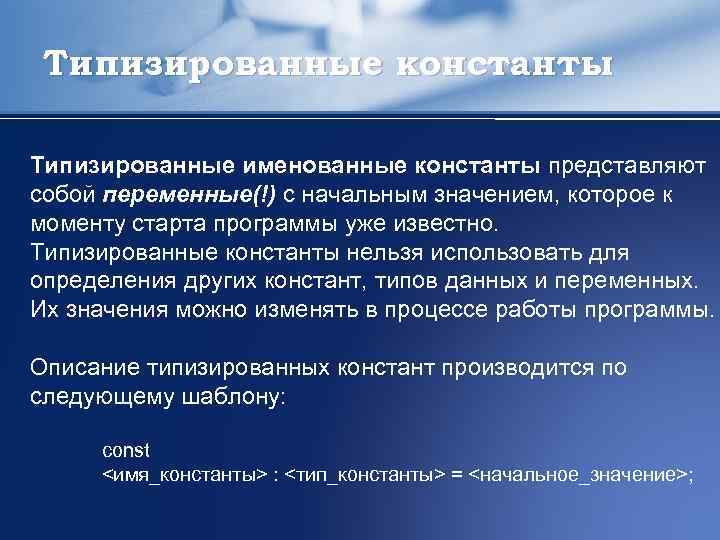 Типизированные константы

Типизированные именованные константы представляют собой переменные(!) с начальным значением, которое к моменту старта программы уже известно. Типизированные константы нельзя использовать для определения других констант, типов данных и переменных. Их значения можно изменять в процессе работы программы.

Описание типизированных констант производится по следующему шаблону:

const
<имя_константы> : <тип_константы> = <начальное_значение>;